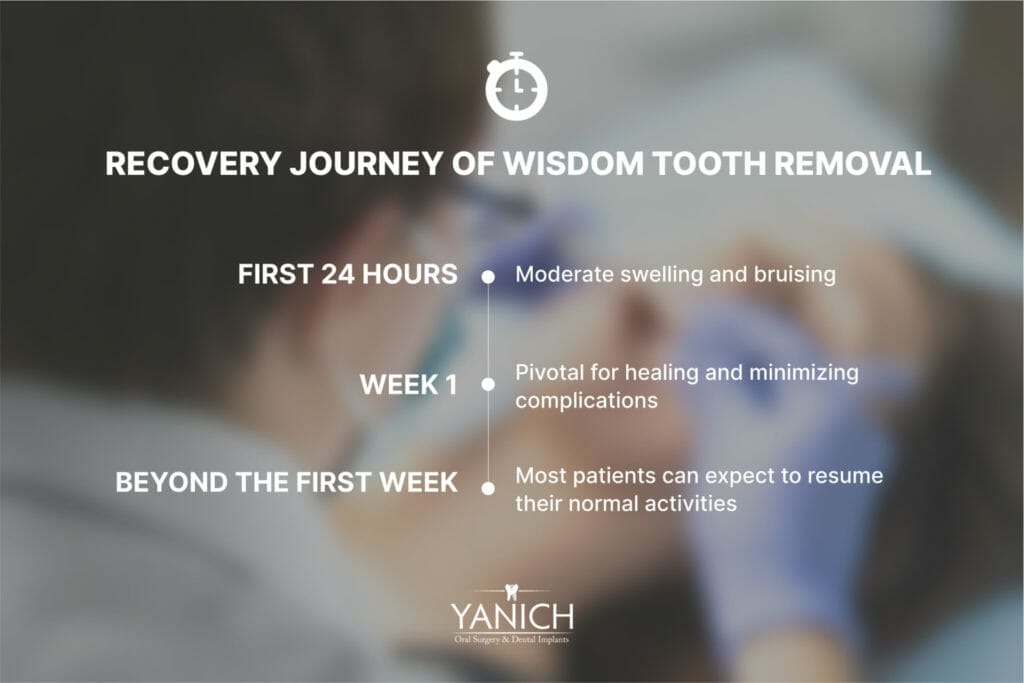 RECOVERY JOURNEY OF WISDOM TOOTH REMOVAL

FIRST 24 HOURS
Moderate swelling and bruising

WEEK 1
Pivotal for healing and minimizing complications

BEYOND THE FIRST WEEK
Most patients can expect to resume their normal activities

YANICH
Oral Surgery & Dental Implants